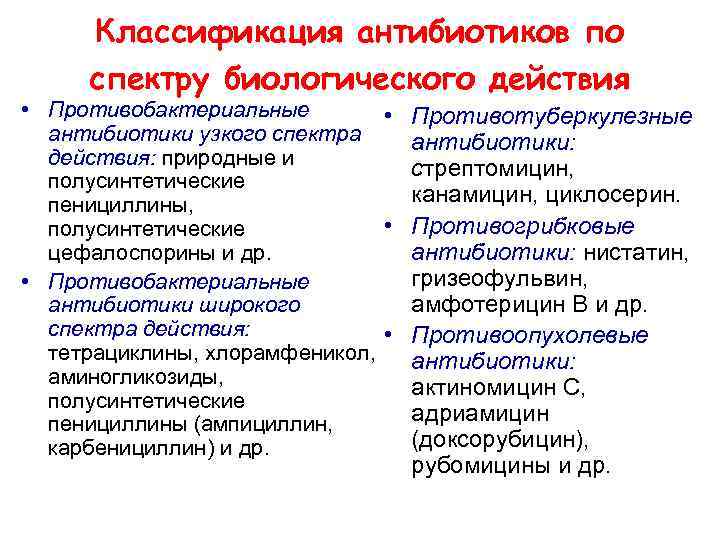 Классификация антибиотиков по спектру биологического действия

• Противобактериальные антибиотики узкого спектра действия: природные и полусинтетические пенициллины, полусинтетические цефалоспорины и др.

• Противобактериальные антибиотики широкого спектра действия: тетрациклины, хлорамфеникол, аминогликозиды, полусинтетические пенициллины (ампициллин, карбенициллин) и др.

• Противотуберкулезные антибиотики: стрептомицин, канамицин, циклосерин.

• Противогрибковые антибиотики: нистатин, гризеофульвин, амфотерицин В и др.

• Противоопухолевые антибиотики: актиномицин С, адриамицин (доксорубицин), рубомицины и др.